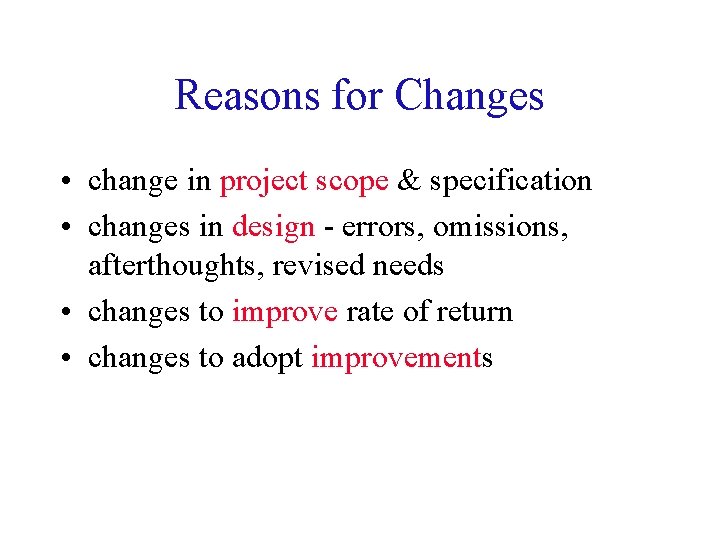 Reasons for Changes

• change in project scope & specification
• changes in design - errors, omissions, afterthoughts, revised needs
• changes to improve rate of return
• changes to adopt improvements